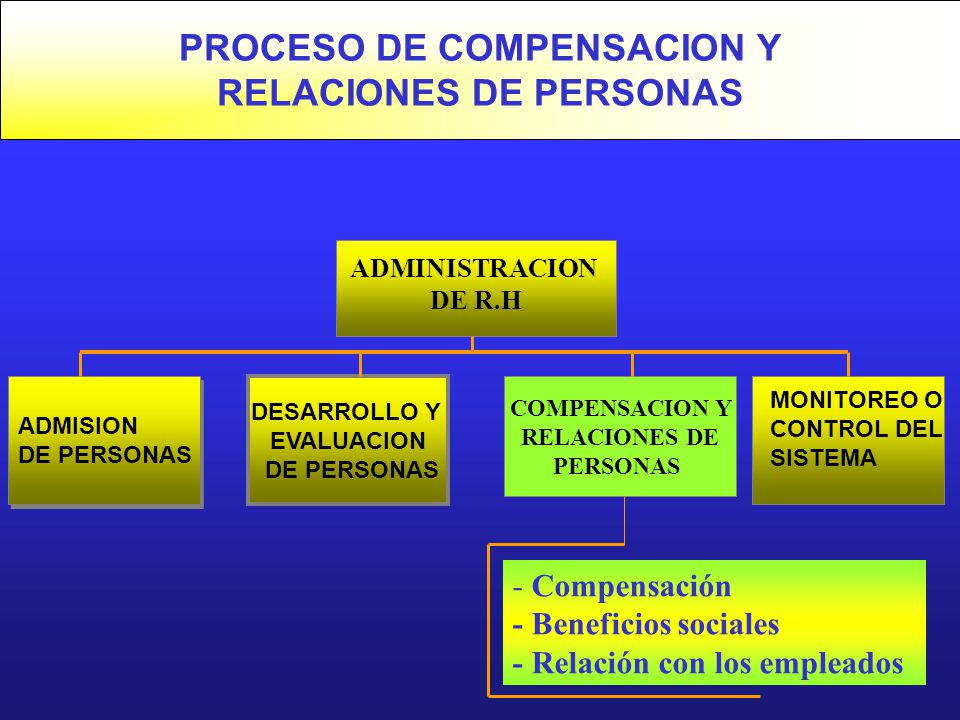 PROCESO DE COMPENSACION Y RELACIONES DE PERSONAS

ADMINISTRACION DE R.H

ADMISION DE PERSONAS

DESARROLLO Y EVALUACION DE PERSONAS

COMPENSACION Y RELACIONES DE PERSONAS

MONITOREO O CONTROL DEL SISTEMA

- Compensación
- Beneficios sociales
- Relación con los empleados